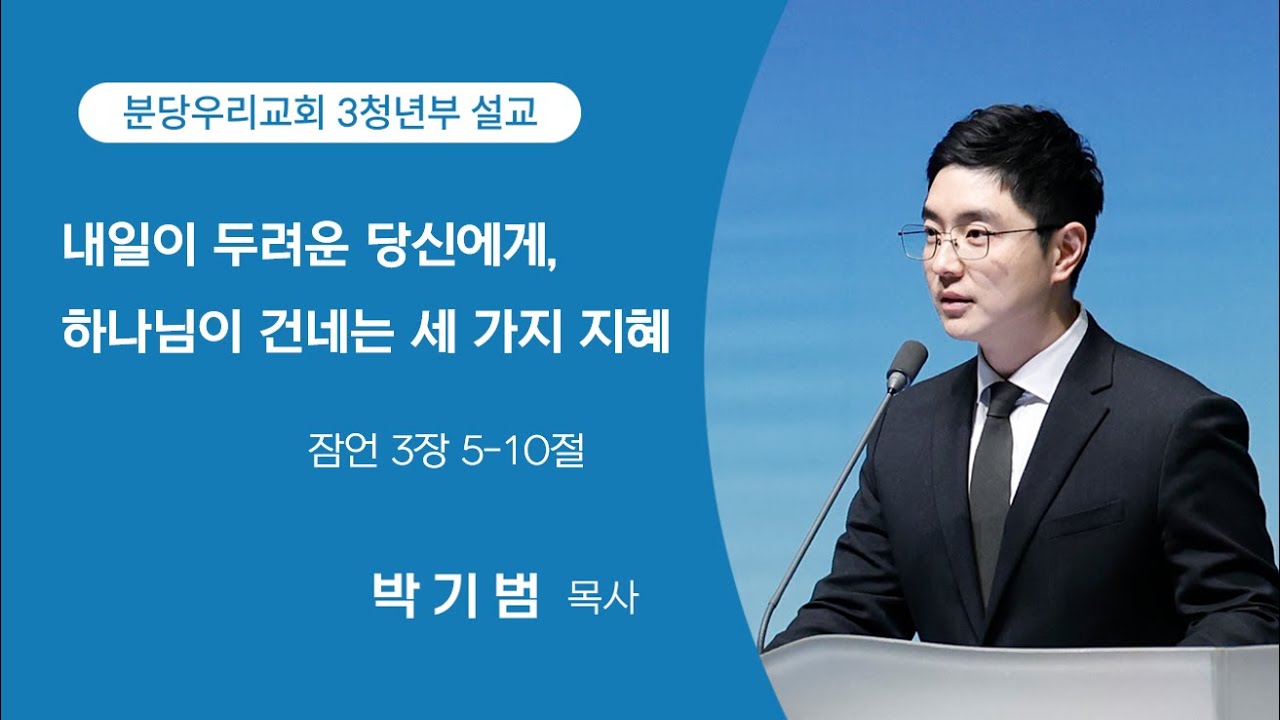 분당우리교회 3청년부 설교

내일이 두려운 당신에게,
하나님이 건네는 세 가지 지혜

잠언 3장 5-10절

박 기 범 목사